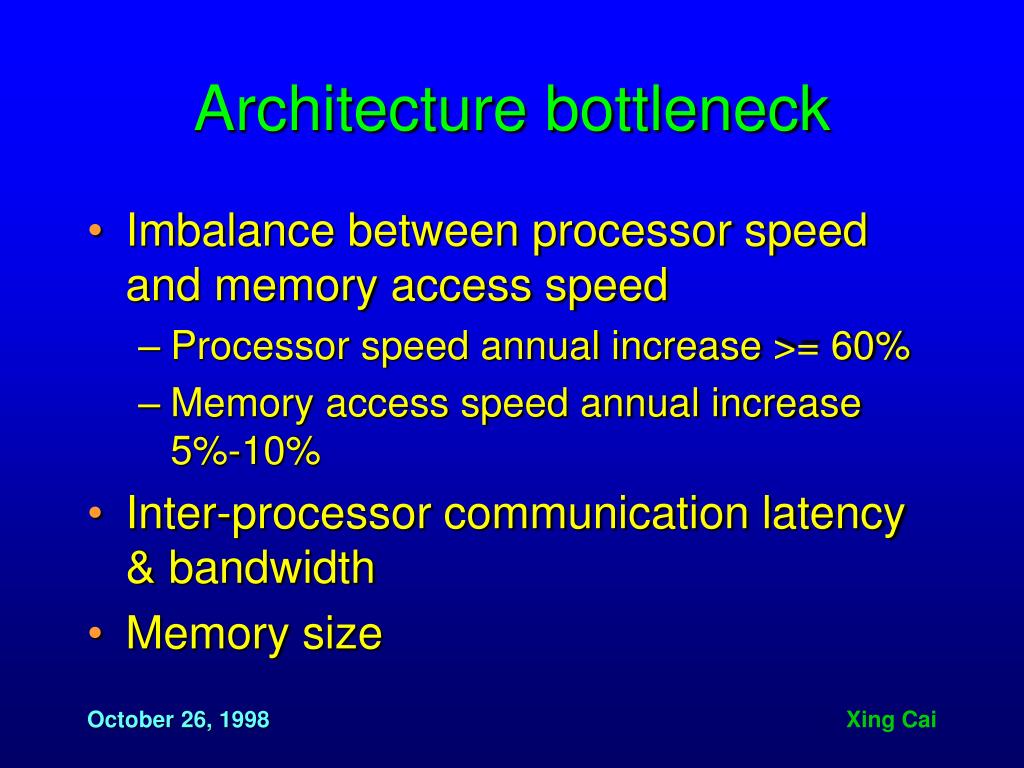 Architecture bottleneck

• Imbalance between processor speed and memory access speed
– Processor speed annual increase >= 60%
– Memory access speed annual increase 5%-10%
• Inter-processor communication latency & bandwidth
• Memory size

October 26, 1998

Xing Cai